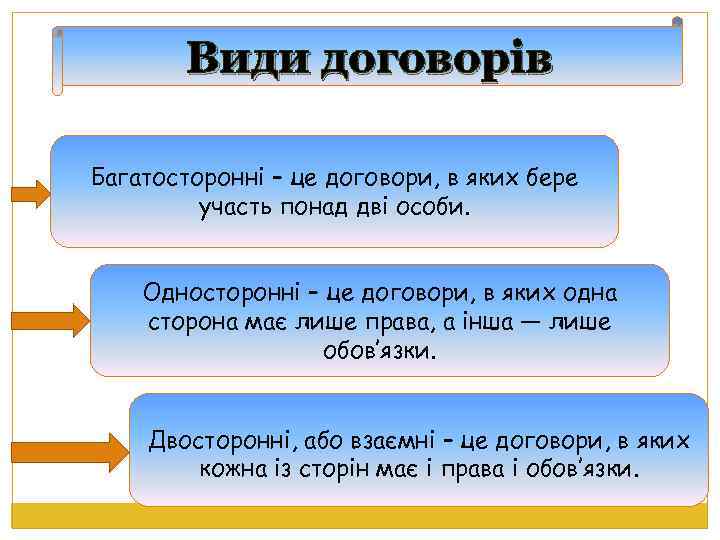 Види договорів

Багатосторонні – це договори, в яких бере участь понад дві особи.

Односторонні – це договори, в яких одна сторона має лише права, а інша — лише обов'язки.

Двосторонні, або взаємні – це договори, в яких кожна із сторін має і права і обов'язки.